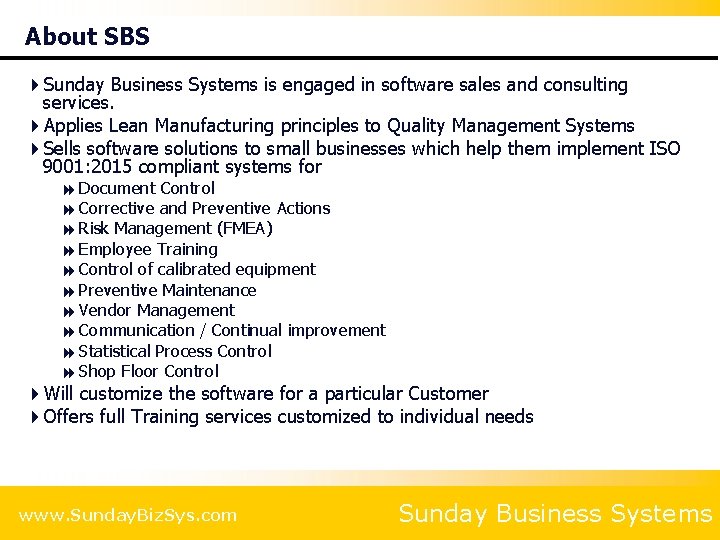 About SBS

Sunday Business Systems is engaged in software sales and consulting services.

Applies Lean Manufacturing principles to Quality Management Systems

Sells software solutions to small businesses which help them implement ISO 9001:2015 compliant systems for

Document Control

Corrective and Preventive Actions

Risk Management (FMEA)

Employee Training

Control of calibrated equipment

Preventive Maintenance

Vendor Management

Communication / Continual improvement

Statistical Process Control

Shop Floor Control

Will customize the software for a particular Customer

Offers full Training services customized to individual needs

www.SundayBizSys.com

Sunday Business Systems